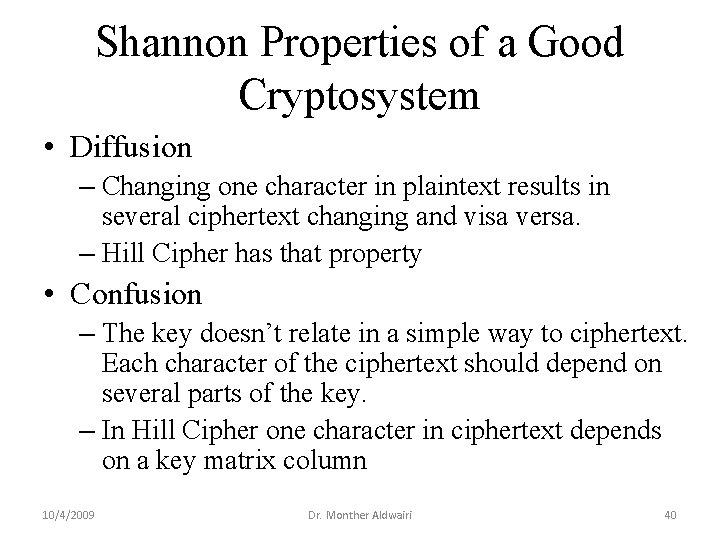 Shannon Properties of a Good Cryptosystem

• Diffusion
– Changing one character in plaintext results in several ciphertext changing and visa versa.
– Hill Cipher has that property

• Confusion
– The key doesn't relate in a simple way to ciphertext. Each character of the ciphertext should depend on several parts of the key.
– In Hill Cipher one character in ciphertext depends on a key matrix column

10/4/2009 Dr. Monther Aldwairi 40